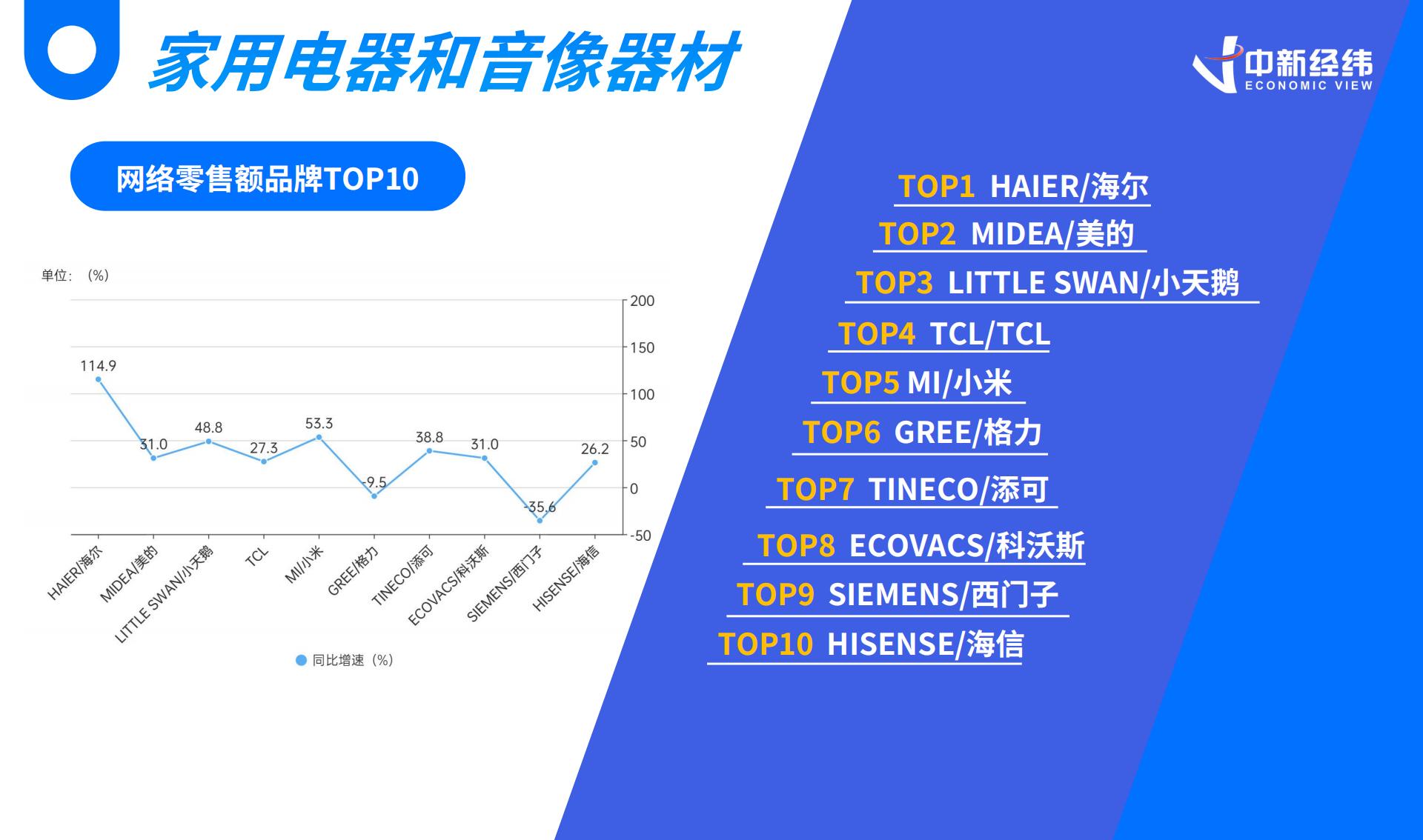 家用电器和音像器材

中新经纬
ECONOMIC VIEW

网络零售额品牌TOP10

单位：（%）

200
150
100
50
0
-50

114.9
31.0
48.8
27.3
53.3
-9.5
38.8
31.0
-35.6
26.2

HAIER/海尔
MIDEA/美的
LITTLE SWAN/小天鹅
TCL
MI/小米
GREE/格力
TINECO/添可
ECOVACS/科沃斯
SIEMENS/西门子
HISENSE/海信

同比增速（%）

TOP1 HAIER/海尔
TOP2 MIDEA/美的
TOP3 LITTLE SWAN/小天鹅
TOP4 TCL/TCL
TOP5 MI/小米
TOP6 GREE/格力
TOP7 TINECO/添可
TOP8 ECOVACS/科沃斯
TOP9 SIEMENS/西门子
TOP10 HISENSE/海信